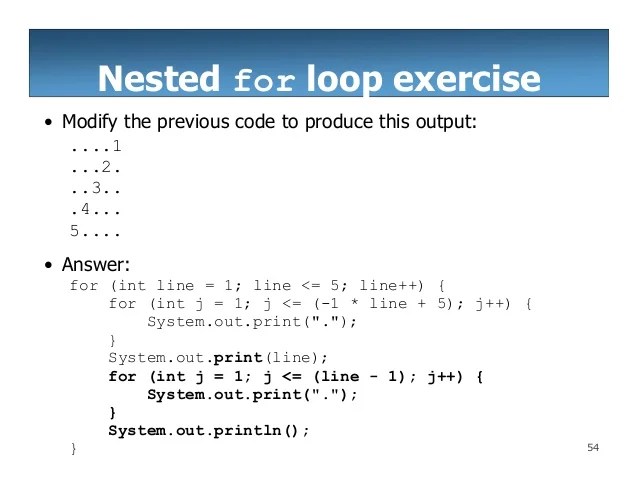 Nested for loop exercise

• Modify the previous code to produce this output:

....1
...2.
..3..
.4...
5....

• Answer:

for (int line = 1; line <= 5; line++) {
    for (int j = 1; j <= (-1 * line + 5); j++) {
        System.out.print(".");
    }
    System.out.print(line);
    for (int j = 1; j <= (line - 1); j++) {
        System.out.print(".");
    }
    System.out.println();
}

54